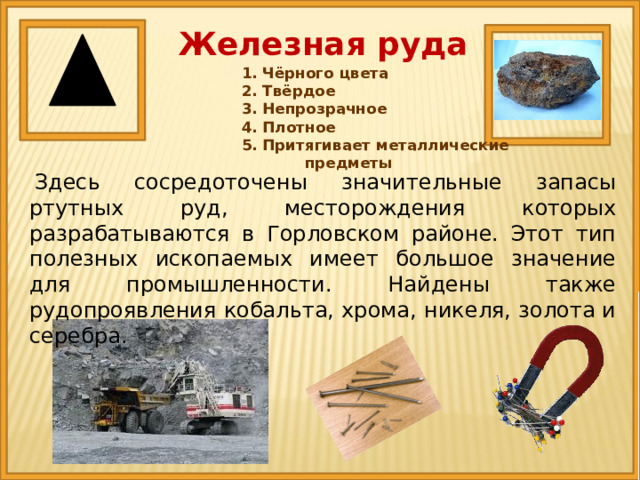 Железная руда

1. Чёрного цвета
2. Твёрдое
3. Непрозрачное
4. Плотное
5. Притягивает металлические предметы

Здесь сосредоточены значительные запасы ртутных руд, месторождения которых разрабатываются в Горловском районе. Этот тип полезных ископаемых имеет большое значение для промышленности. Найдены также рудопроявления кобальта, хрома, никеля, золота и серебра.